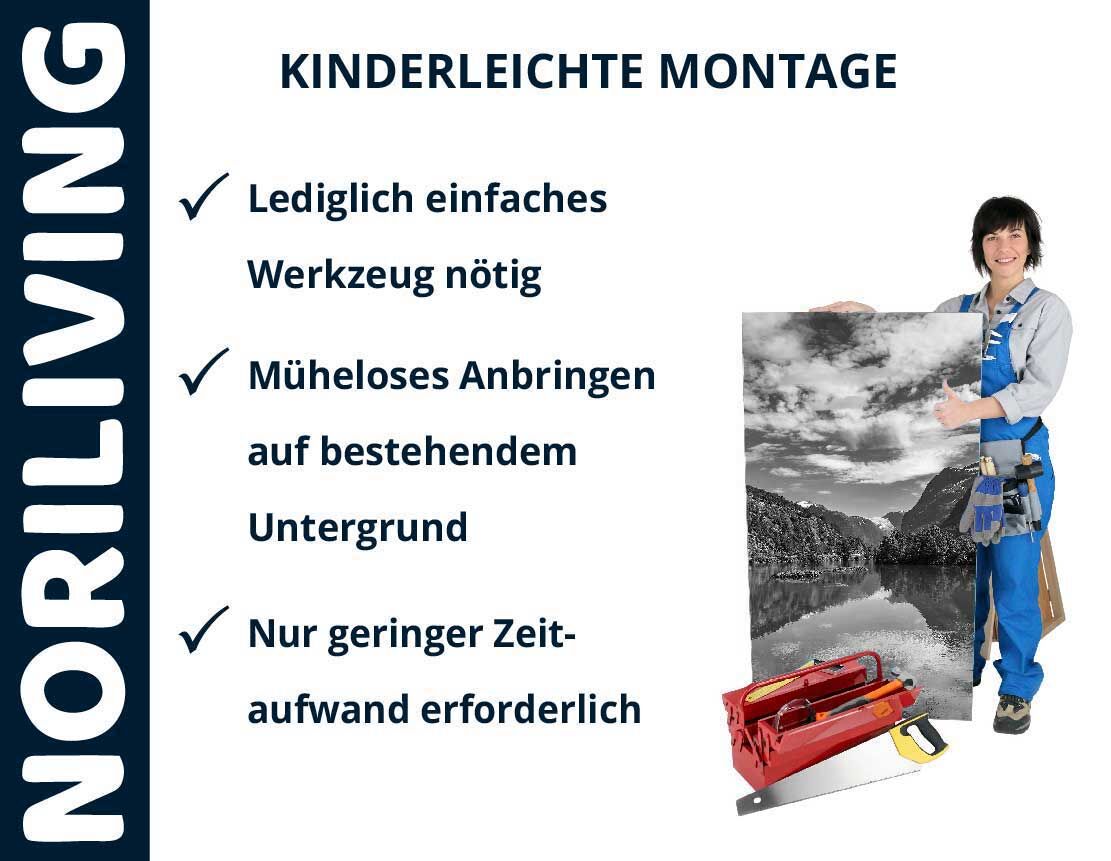 NORILIVING

KINDERLEICHTE MONTAGE

✓ Lediglich einfaches Werkzeug nötig

✓ Müheloses Anbringen auf bestehendem Untergrund

✓ Nur geringer Zeitaufwand erforderlich